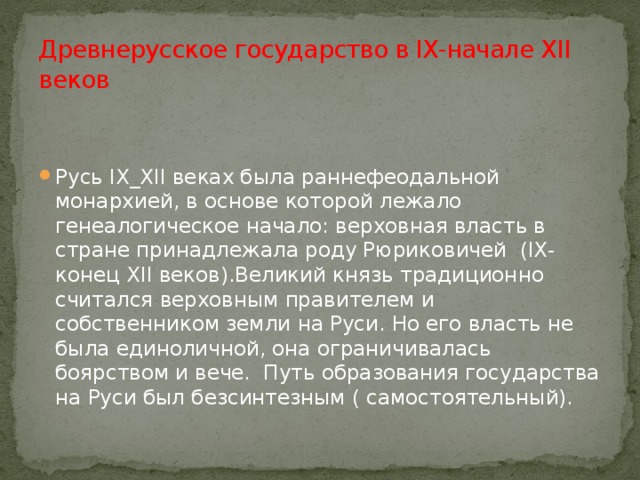 Древнерусское государство в IX-начале XII веков

Русь IX_XII веках была раннефеодальной монархией, в основе которой лежало генеалогическое начало: верховная власть в стране принадлежала роду Рюриковичей (IX-конец XII веков).Великий князь традиционно считался верховным правителем и собственником земли на Руси. Но его власть не была единоличной, она ограничивалась боярством и вече. Путь образования государства на Руси был безсинтезным ( самостоятельный).